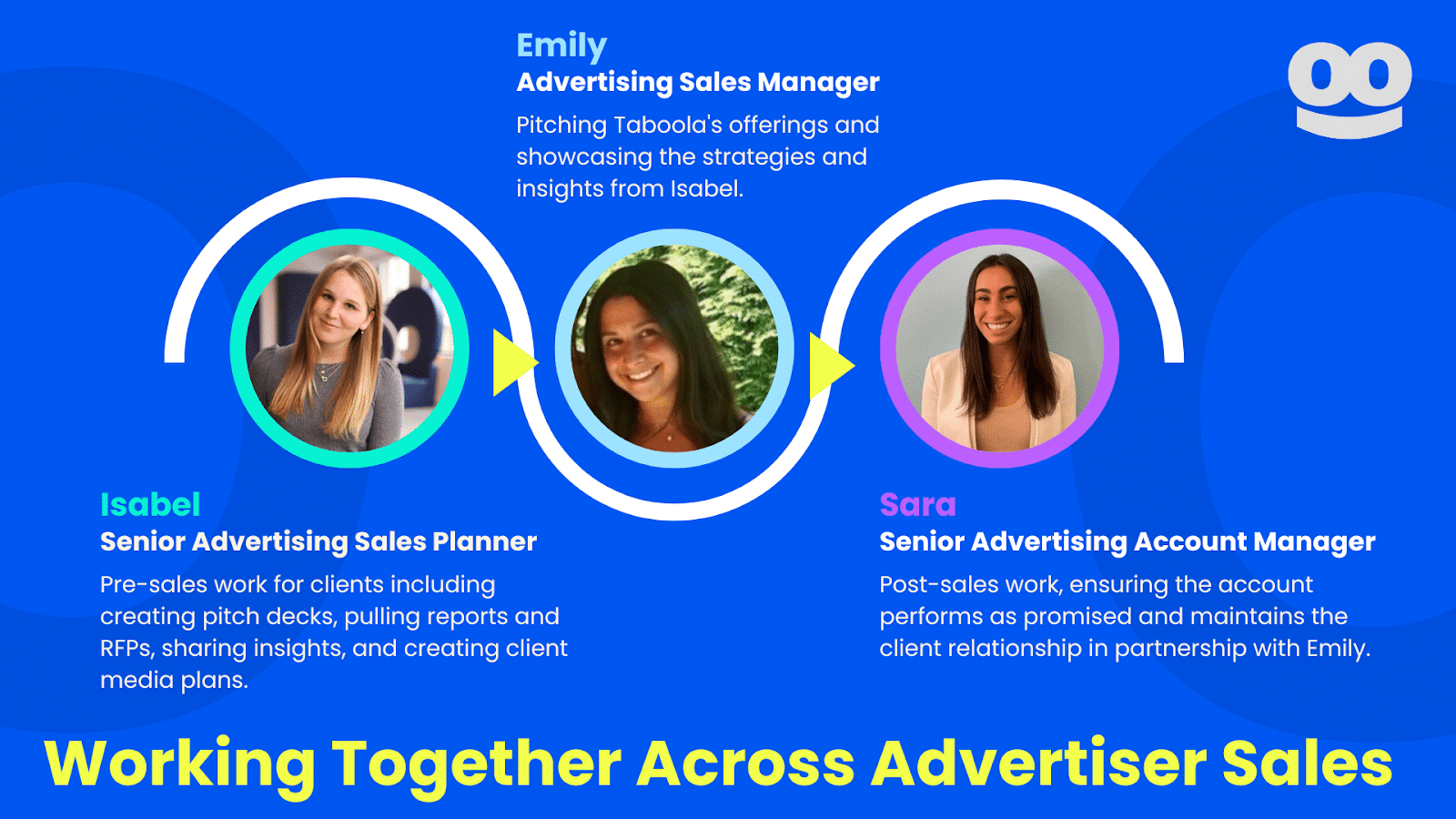 Emily
Advertising Sales Manager
Pitching Taboola's offerings and showcasing the strategies and insights from Isabel.

Isabel
Senior Advertising Sales Planner
Pre-sales work for clients including creating pitch decks, pulling reports and RFPs, sharing insights, and creating client media plans.

Sara
Senior Advertising Account Manager
Post-sales work, ensuring the account performs as promised and maintains the client relationship in partnership with Emily.

Working Together Across Advertiser Sales